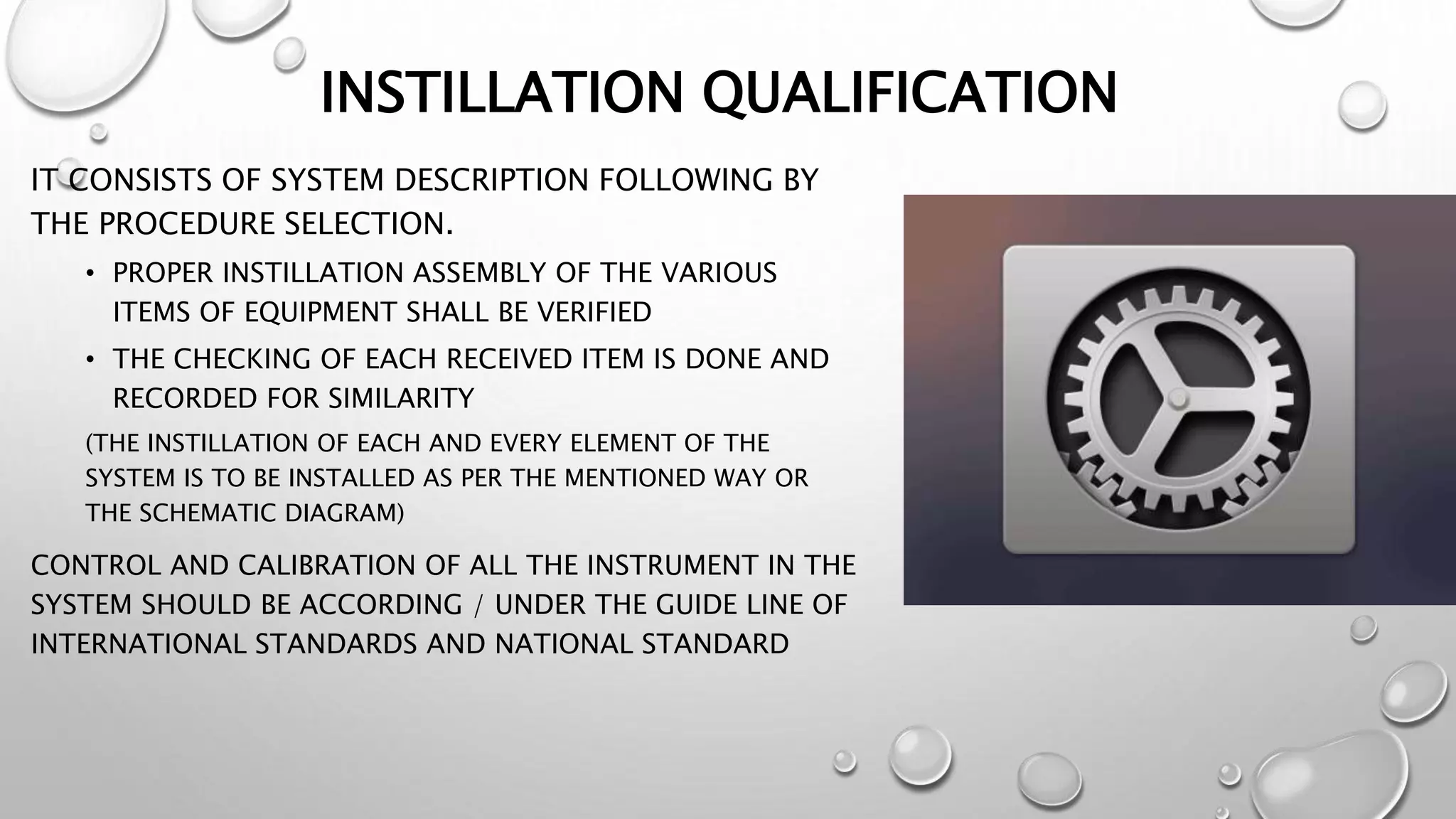 INSTILLATION QUALIFICATION

IT CONSISTS OF SYSTEM DESCRIPTION FOLLOWING BY THE PROCEDURE SELECTION.

• PROPER INSTILLATION ASSEMBLY OF THE VARIOUS ITEMS OF EQUIPMENT SHALL BE VERIFIED

• THE CHECKING OF EACH RECEIVED ITEM IS DONE AND RECORDED FOR SIMILARITY

(THE INSTILLATION OF EACH AND EVERY ELEMENT OF THE SYSTEM IS TO BE INSTALLED AS PER THE MENTIONED WAY OR THE SCHEMATIC DIAGRAM)

CONTROL AND CALIBRATION OF ALL THE INSTRUMENT IN THE SYSTEM SHOULD BE ACCORDING / UNDER THE GUIDE LINE OF INTERNATIONAL STANDARDS AND NATIONAL STANDARD